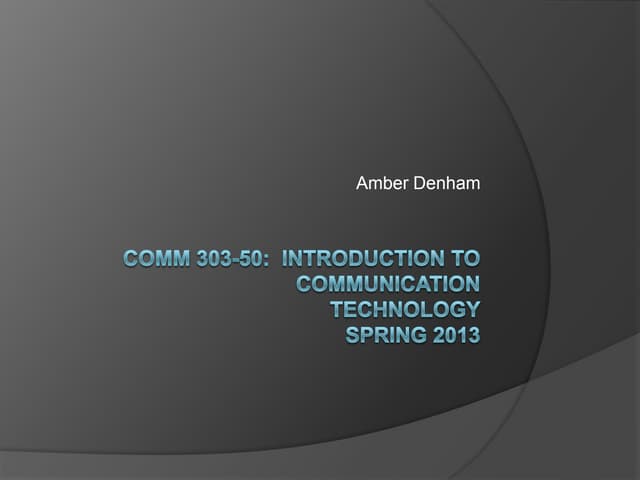 Amber Denham

COMM 303-50: INTRODUCTION TO COMMUNICATION TECHNOLOGY
SPRING 2013